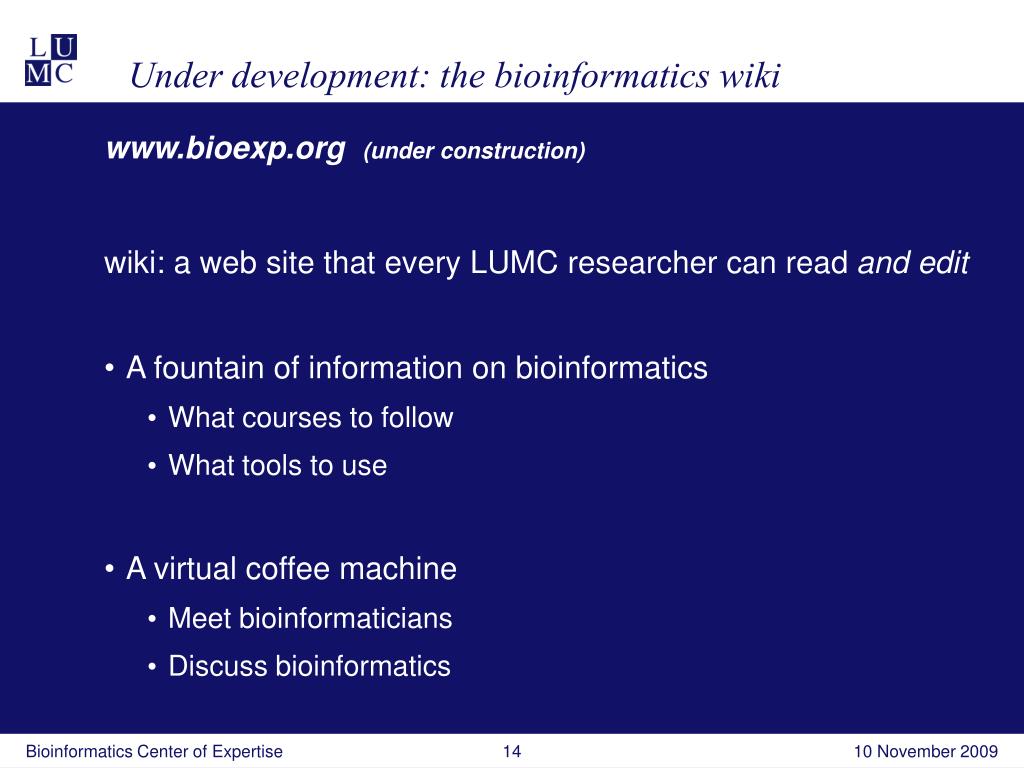 L U
M C

Under development: the bioinformatics wiki

www.bioexp.org (under construction)

wiki: a web site that every LUMC researcher can read and edit

• A fountain of information on bioinformatics
• What courses to follow
• What tools to use

• A virtual coffee machine
• Meet bioinformaticians
• Discuss bioinformatics

Bioinformatics Center of Expertise
14
10 November 2009